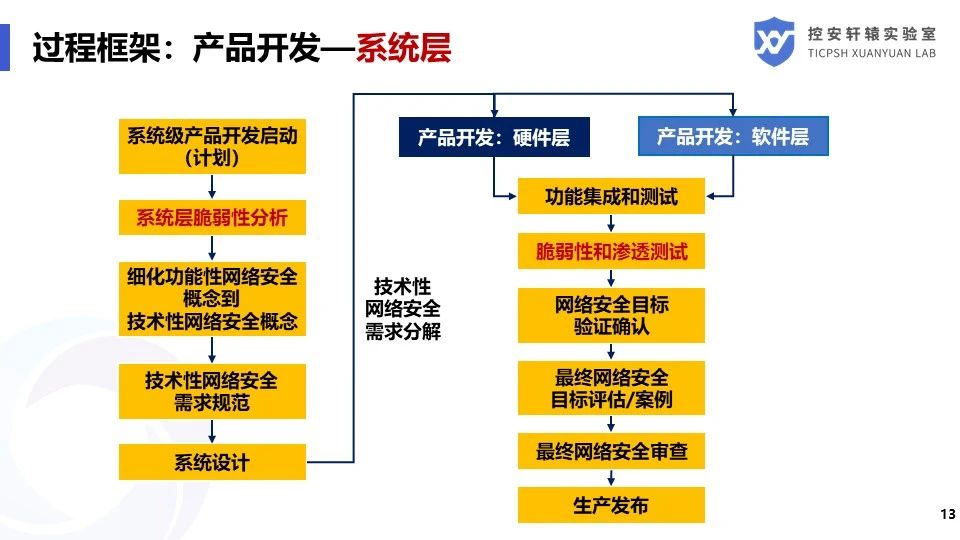 过程框架：产品开发—系统层

控安轩辕实验室
TICPSH XUANYUAN LAB

系统级产品开发启动（计划）

系统层脆弱性分析

细化功能性网络安全概念到技术性网络安全概念

技术性网络安全需求规范

系统设计

技术性网络安全需求分解

产品开发：硬件层

产品开发：软件层

功能集成和测试

脆弱性和渗透测试

网络安全目标验证确认

最终网络安全目标评估/案例

最终网络安全审查

生产发布

13